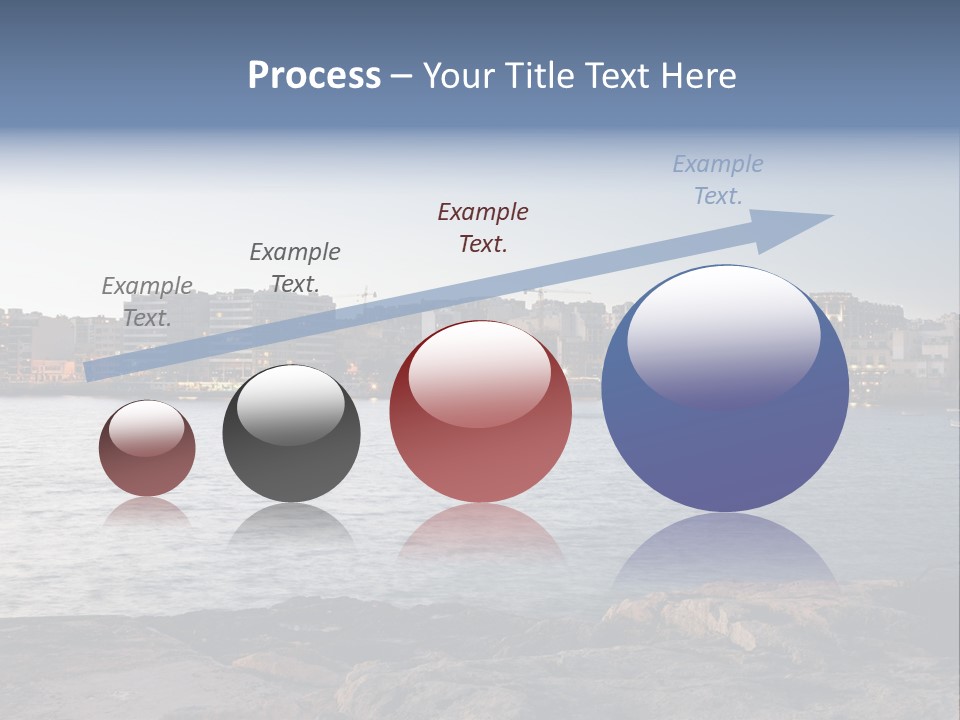 Process – Your Title Text Here

Example Text.

Example Text.

Example Text.

Example Text.